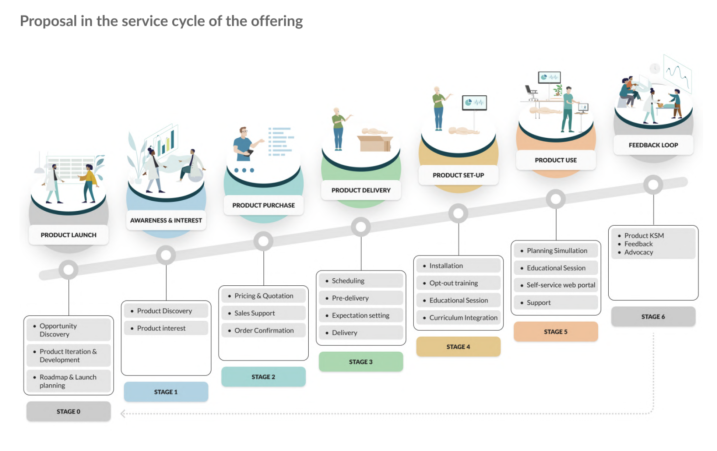 Proposal in the service cycle of the offering

PRODUCT LAUNCH

- Opportunity Discovery
- Product Iteration & Development
- Roadmap & Launch planning

STAGE 0

AWARENESS & INTEREST

- Product Discovery
- Product interest

STAGE 1

PRODUCT PURCHASE

- Pricing & Quotation
- Sales Support
- Order Confirmation

STAGE 2

PRODUCT DELIVERY

- Scheduling
- Pre-delivery
- Expectation setting
- Delivery

STAGE 3

PRODUCT SET-UP

- Installation
- Opt-out training
- Educational Session
- Curriculum Integration

STAGE 4

PRODUCT USE

- Planning Simullation
- Educational Session
- Self-service web portal
- Support

STAGE 5

FEEDBACK LOOP

- Product KSM
- Feedback
- Advocacy

STAGE 6